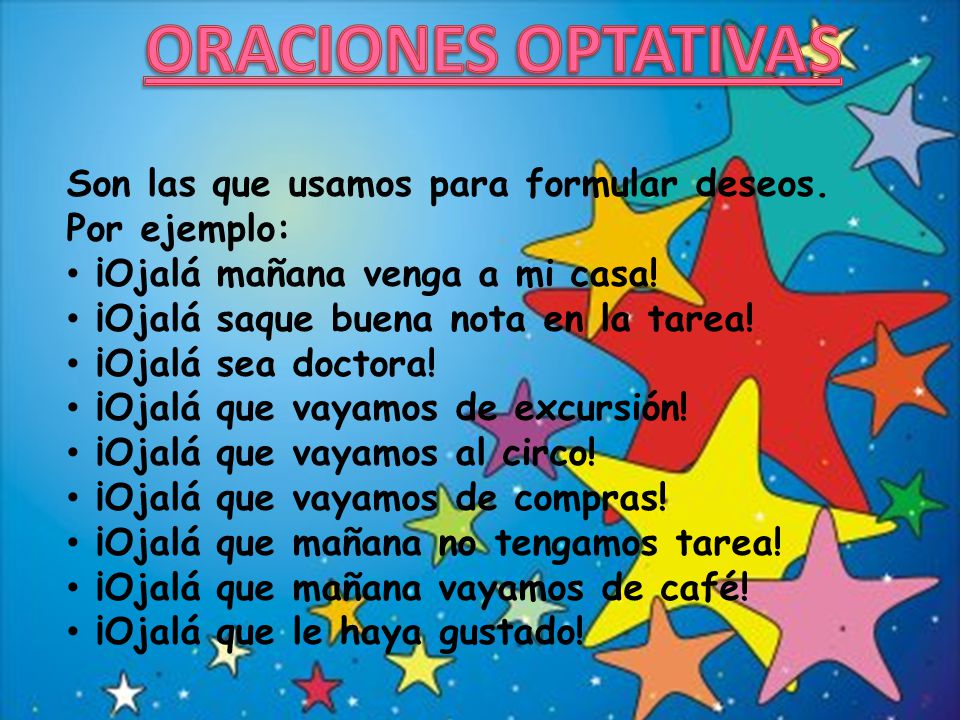 ORACIONES OPTATIVAS

Son las que usamos para formular deseos. Por ejemplo:
• ¡Ojalá mañana venga a mi casa!
• ¡Ojalá saque buena nota en la tarea!
• ¡Ojalá sea doctora!
• ¡Ojalá que vayamos de excursión!
• ¡Ojalá que vayamos al circo!
• ¡Ojalá que vayamos de compras!
• ¡Ojalá que mañana no tengamos tarea!
• ¡Ojalá que mañana vayamos de café!
• ¡Ojalá que le haya gustado!